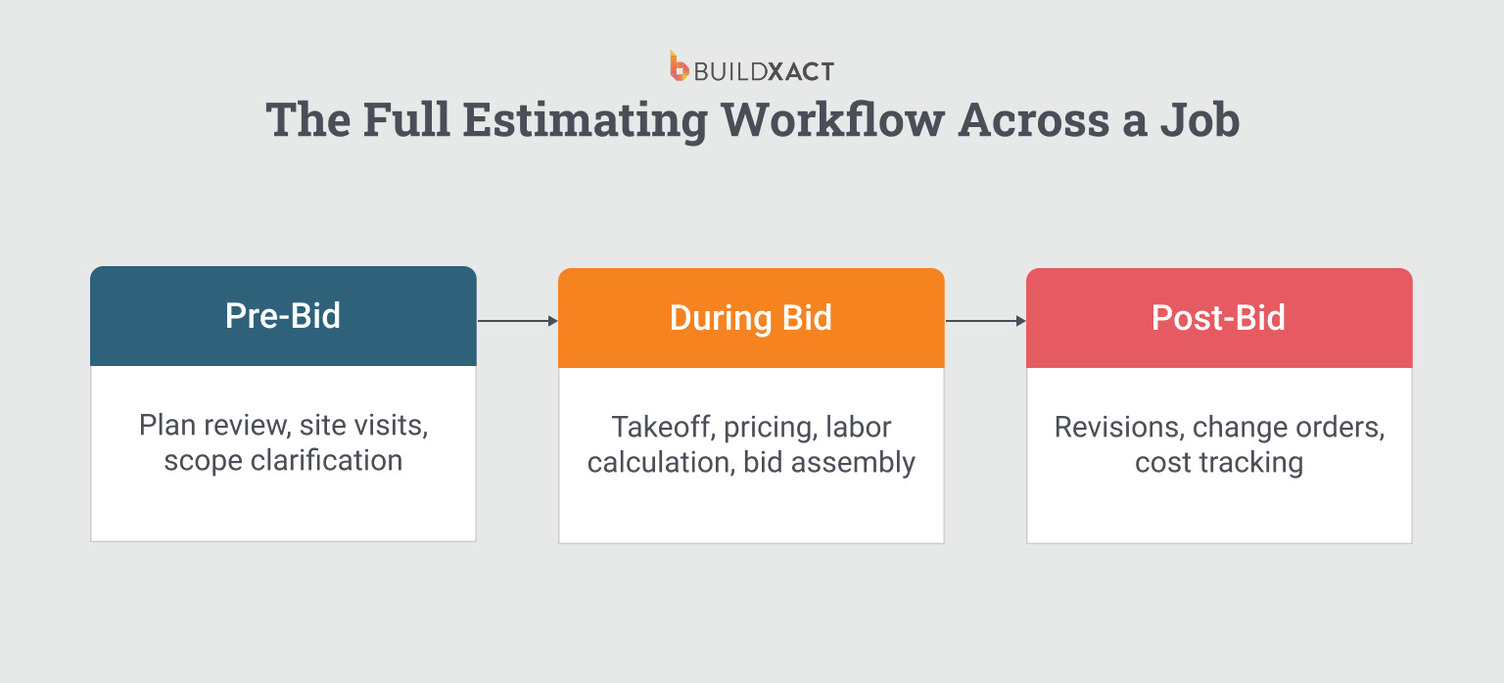 BUILDXACT

The Full Estimating Workflow Across a Job

Pre-Bid

Plan review, site visits, scope clarification

During Bid

Takeoff, pricing, labor calculation, bid assembly

Post-Bid

Revisions, change orders, cost tracking